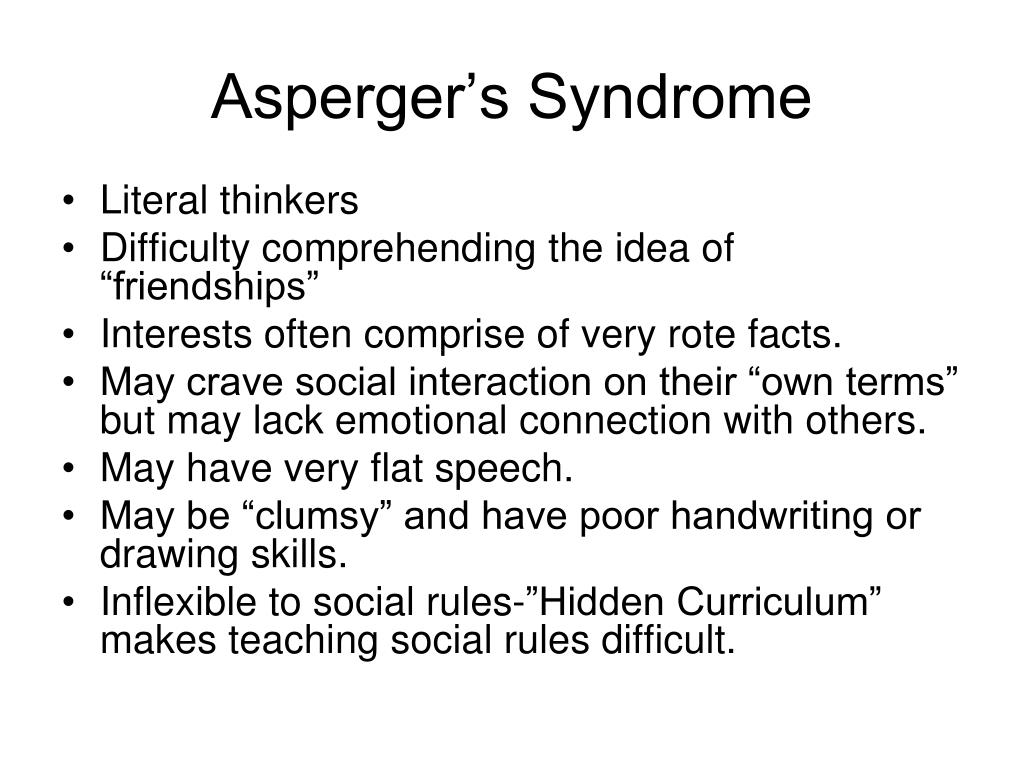 Asperger’s Syndrome

• Literal thinkers
• Difficulty comprehending the idea of “friendships”
• Interests often comprise of very rote facts.
• May crave social interaction on their “own terms” but may lack emotional connection with others.
• May have very flat speech.
• May be “clumsy” and have poor handwriting or drawing skills.
• Inflexible to social rules-”Hidden Curriculum” makes teaching social rules difficult.